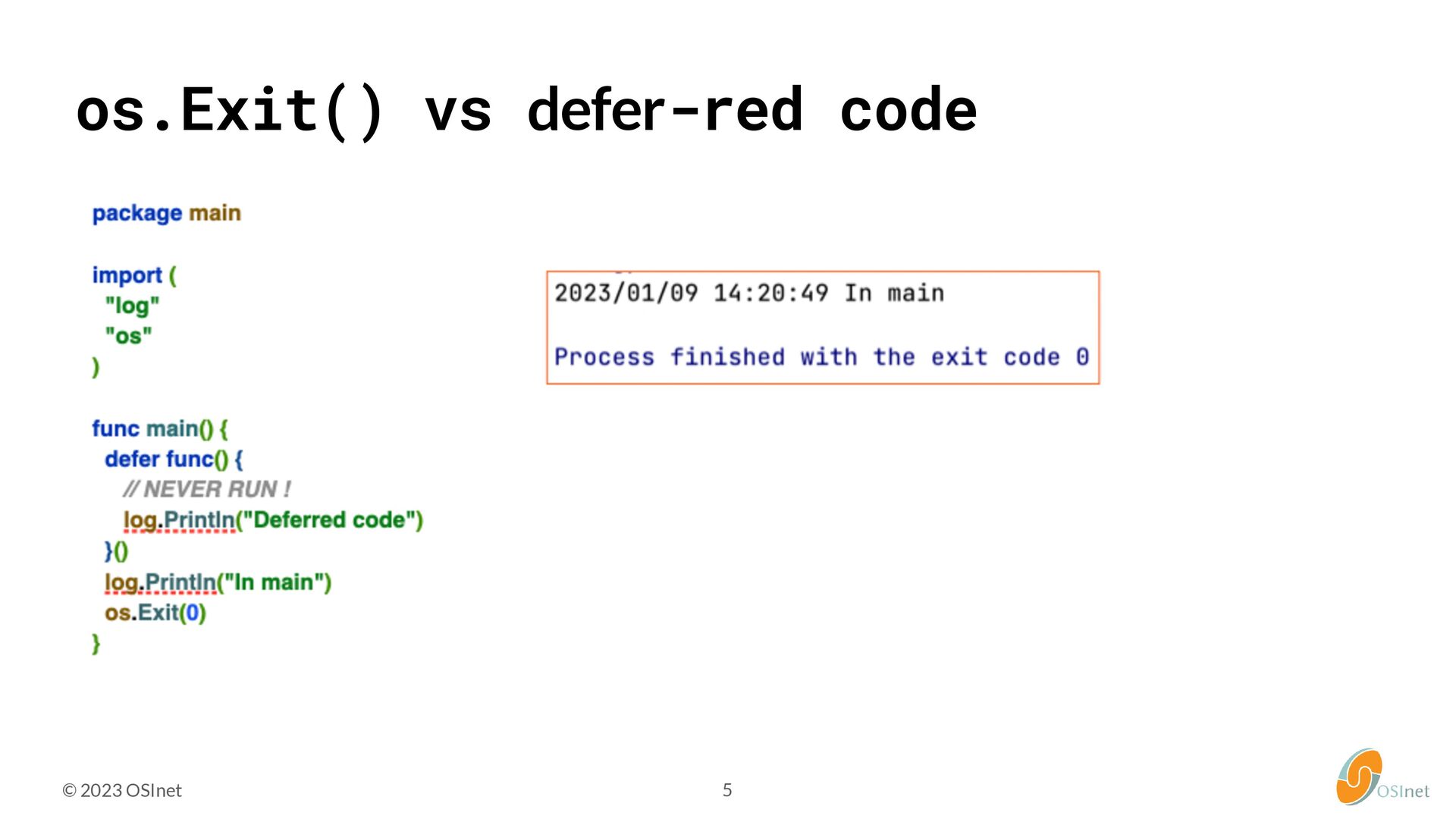 os.Exit() vs defer-red code

package main

import (
"log"
"os"
)

func main() {
defer func() {
// NEVER RUN !
log.Println("Deferred code")
}()
log.Println("In main")
os.Exit(0)
}

2023/01/09 14:20:49 In main

Process finished with the exit code 0

© 2023 OSInet

5

OSInet